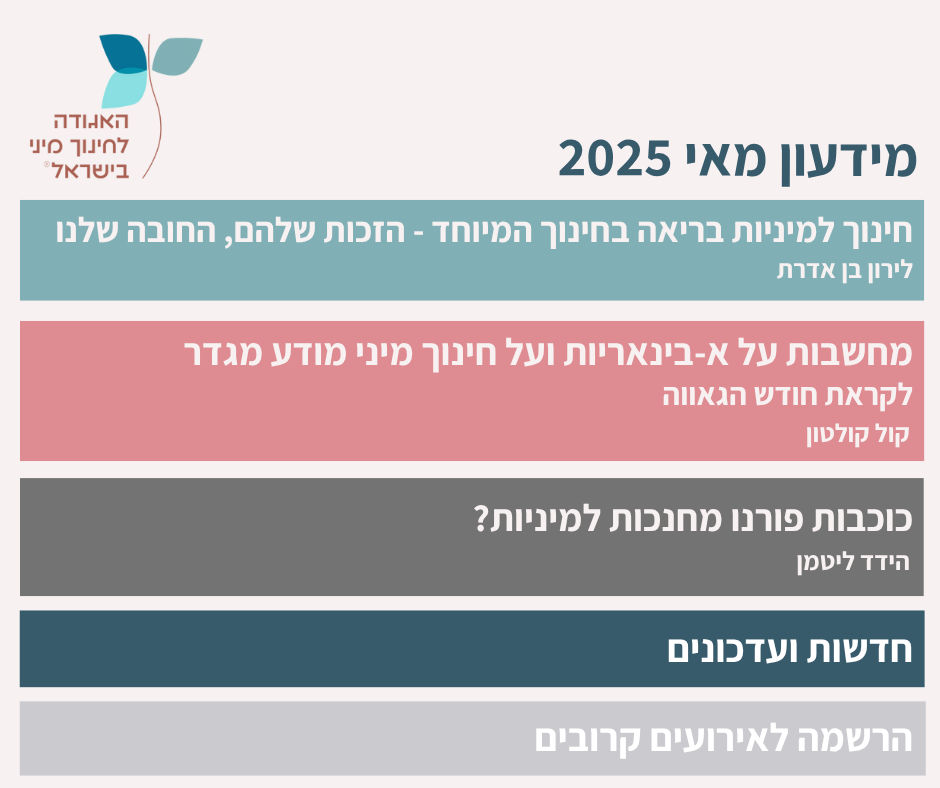 האגודה לחינוך מיני בישראל®

מידעון מאי 2025

חינוך למיניות בריאה בחינוך המיוחד - הזכות שלהם, החובה שלנו
לירון בן אדרת

מחשבות על א-בינאריות ועל חינוך מיני מודע מגדר לקראת חודש הגאווה
קול קולטון

כוכבות פורנו מחנכות למיניות?
הידד ליטמן

חדשות ועדכונים

הרשמה לאירועים קרובים